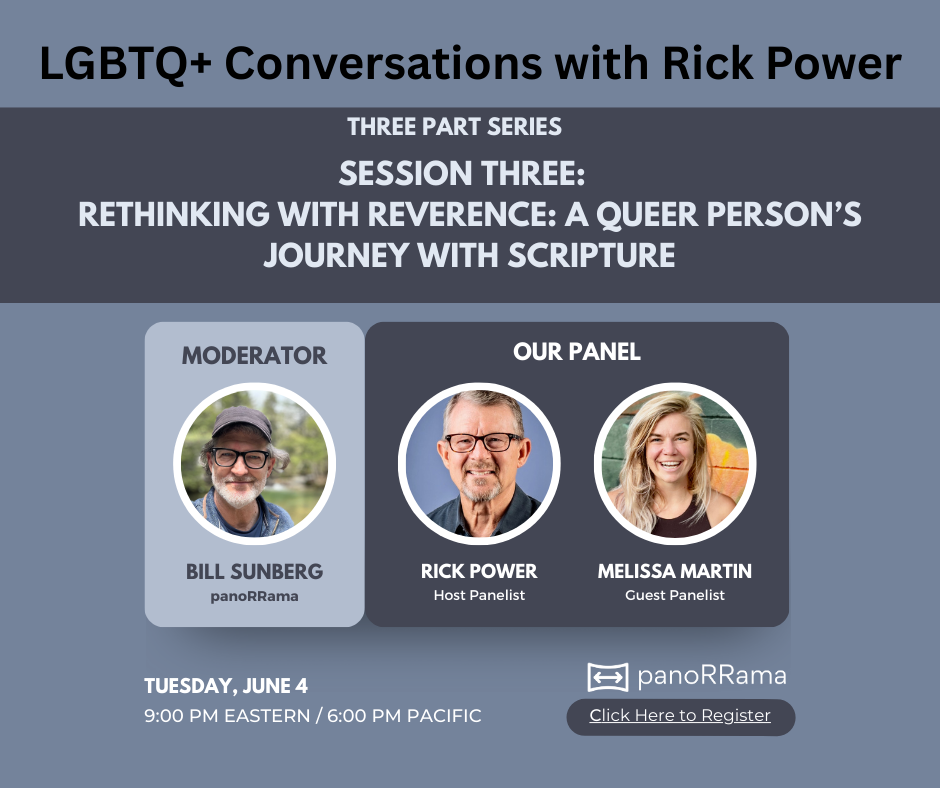 LGBTQ+ Conversations with Rick Power

THREE PART SERIES

SESSION THREE:
RETHINKING WITH REVERENCE: A QUEER PERSON'S JOURNEY WITH SCRIPTURE

MODERATOR

BILL SUNBERG
panoRRama

OUR PANEL

RICK POWER
Host Panelist

MELISSA MARTIN
Guest Panelist

TUESDAY, JUNE 4
9:00 PM EASTERN / 6:00 PM PACIFIC

panoRRama

Click Here to Register